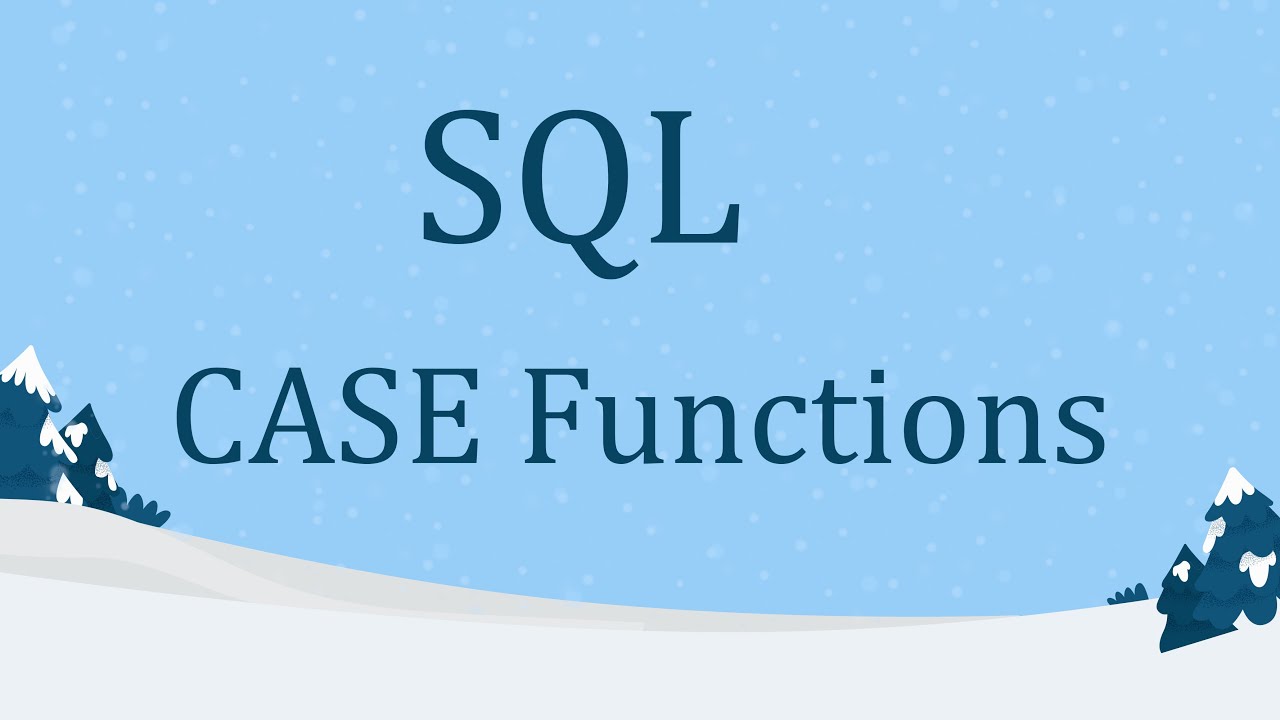 SQL

CASE Functions